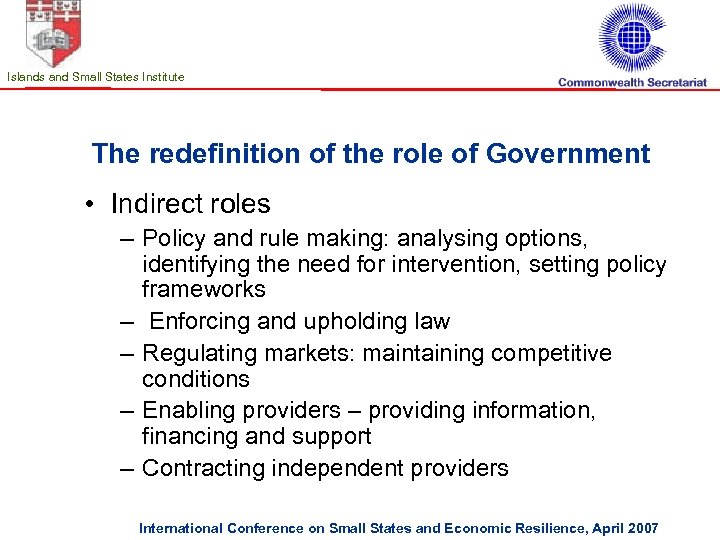 Islands and Small States Institute

Commonwealth Secretariat

The redefinition of the role of Government

• Indirect roles
– Policy and rule making: analysing options, identifying the need for intervention, setting policy frameworks
– Enforcing and upholding law
– Regulating markets: maintaining competitive conditions
– Enabling providers – providing information, financing and support
– Contracting independent providers

International Conference on Small States and Economic Resilience, April 2007